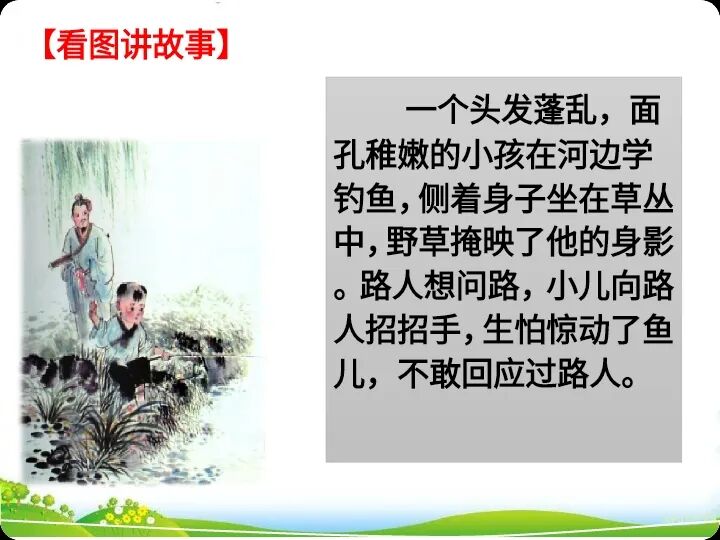 【看图讲故事】

一个头发蓬乱，面孔稚嫩的小孩在河边学钓鱼，侧着身子坐在草丛中，野草掩映了他的身影。路人想问路，小儿向路人招招手，生怕惊动了鱼儿，不敢回应过路人。